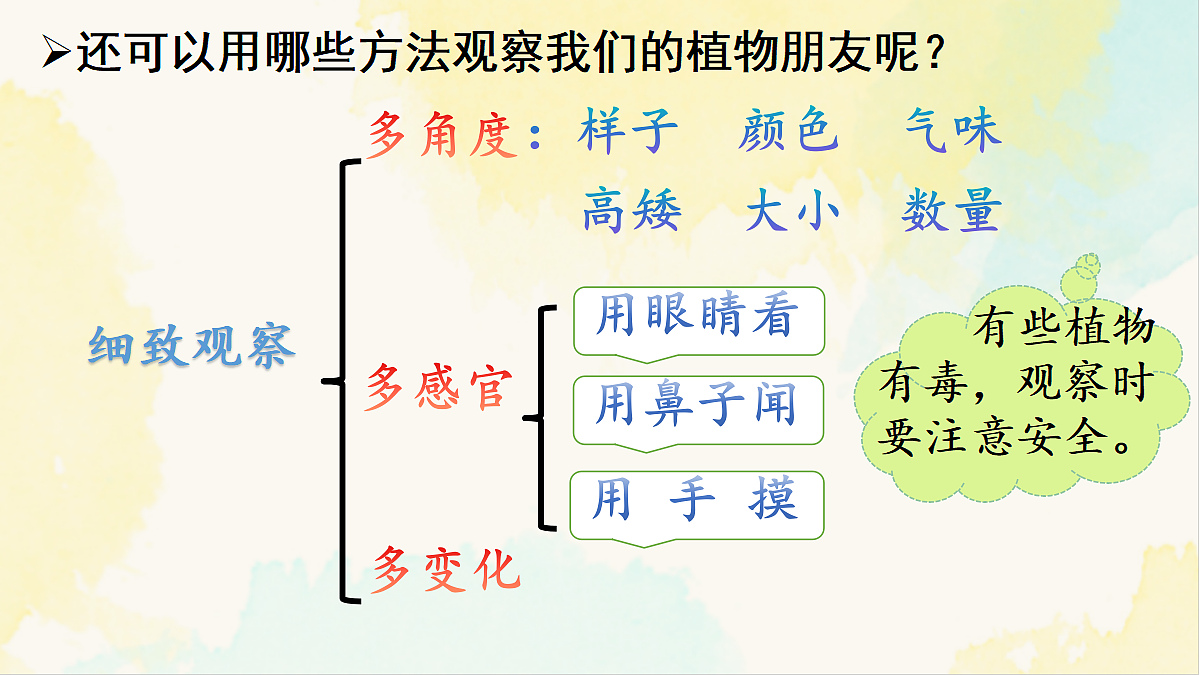 ➢还可以用哪些方法观察我们的植物朋友呢？

细致观察

多角度：样子　颜色　气味

高矮　大小　数量

多感官

用眼睛看

用鼻子闻

用 手 摸

多变化

有些植物有毒，观察时要注意安全。